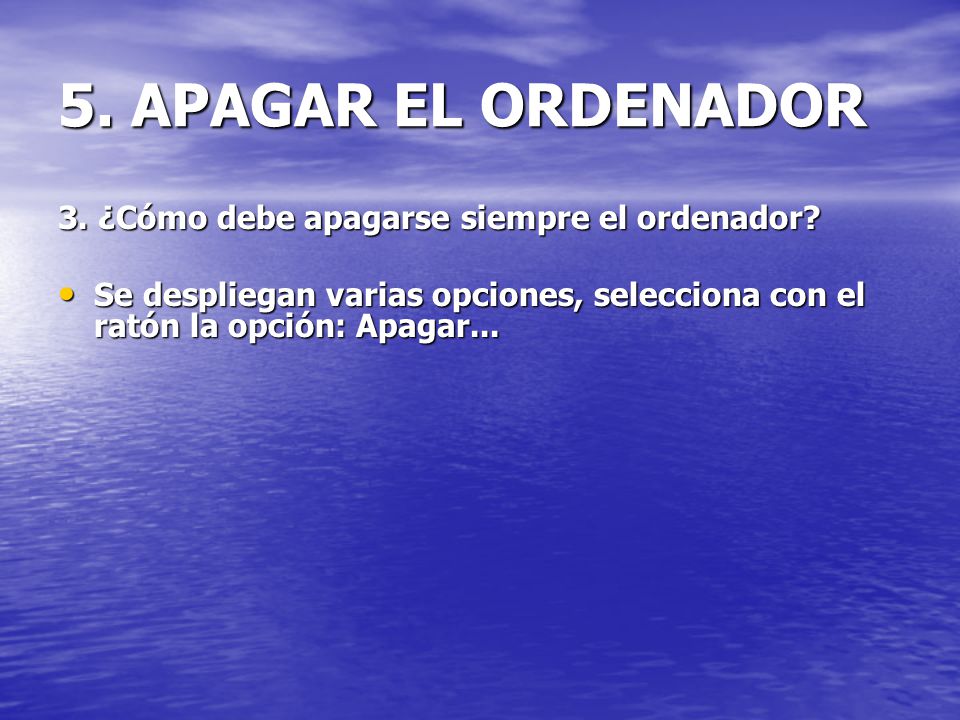 5. APAGAR EL ORDENADOR

3. ¿Cómo debe apagarse siempre el ordenador?

• Se despliegan varias opciones, selecciona con el ratón la opción: Apagar...